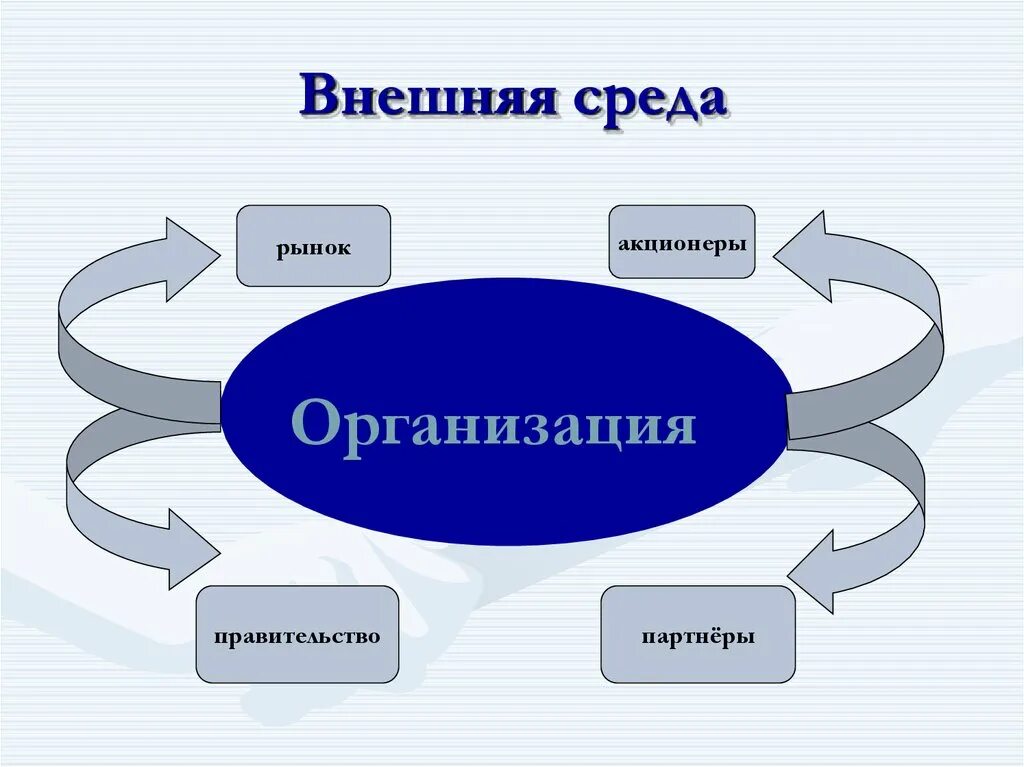 Внешняя среда

рынок

акционеры

Организация

правительство

партнёры